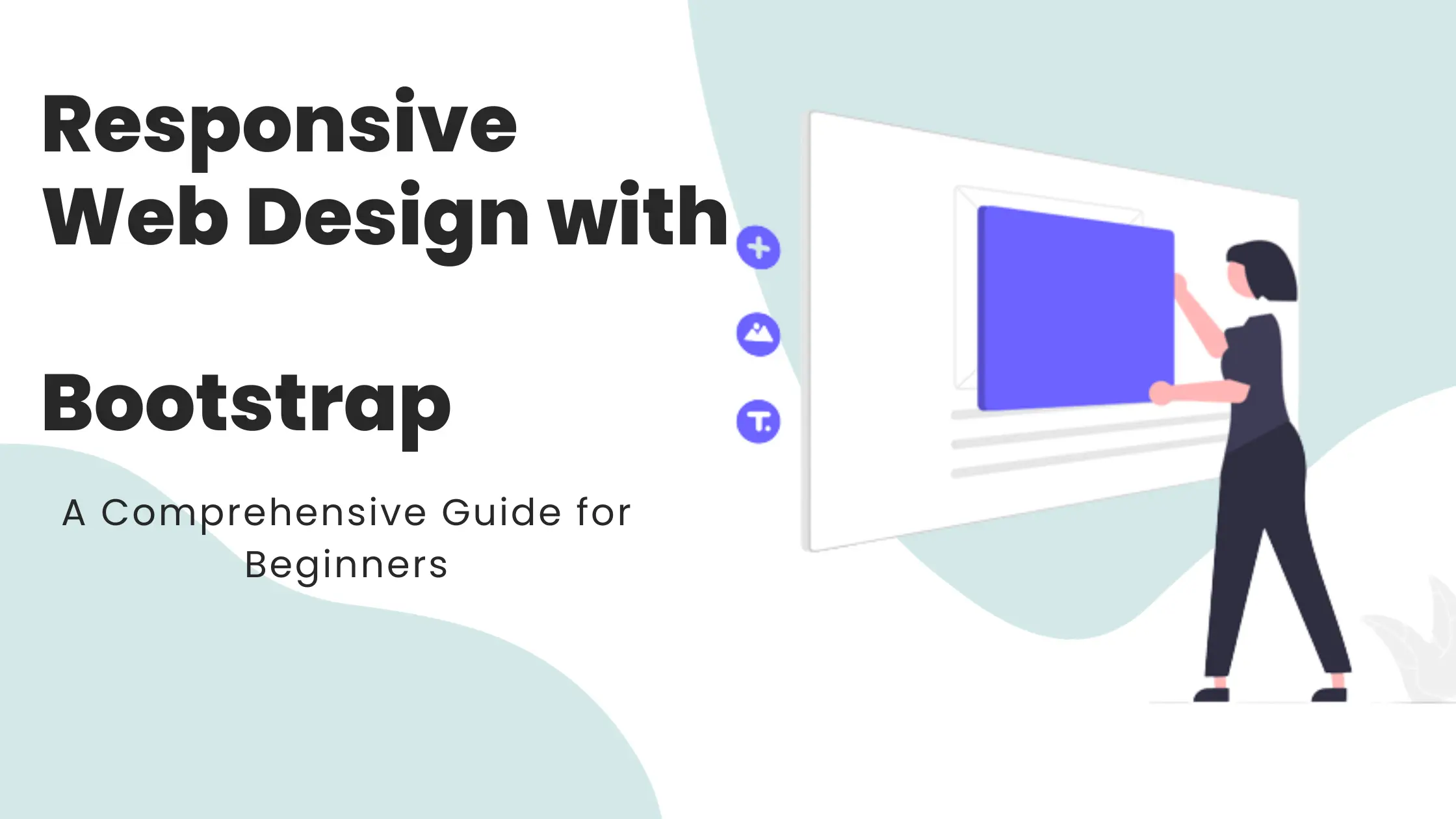 Responsive Web Design with

Bootstrap

A Comprehensive Guide for Beginners